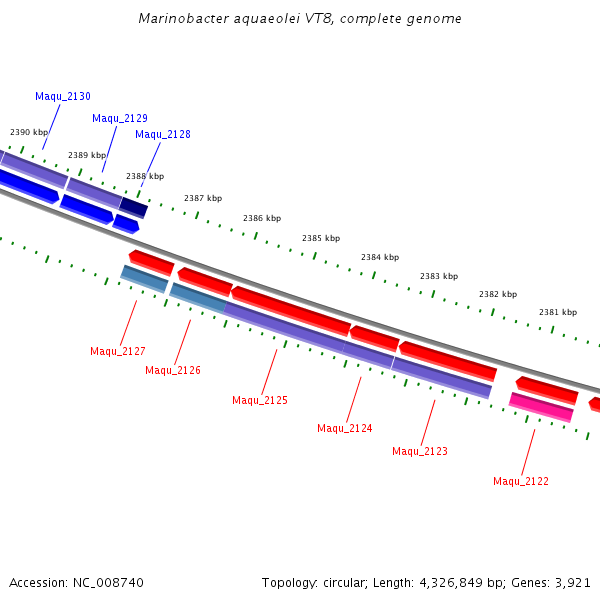 Marinobacter aquaeolei VT8, complete genome

Maqu_2130
Maqu_2129
Maqu_2128

2390 kbp
2389 kbp
2388 kbp
2387 kbp
2386 kbp
2385 kbp
2384 kbp
2383 kbp
2382 kbp
2381 kbp

Maqu_2127
Maqu_2126
Maqu_2125
Maqu_2124
Maqu_2123
Maqu_2122

Accession: NC_008740

Topology: circular; Length: 4,326,849 bp; Genes: 3,921